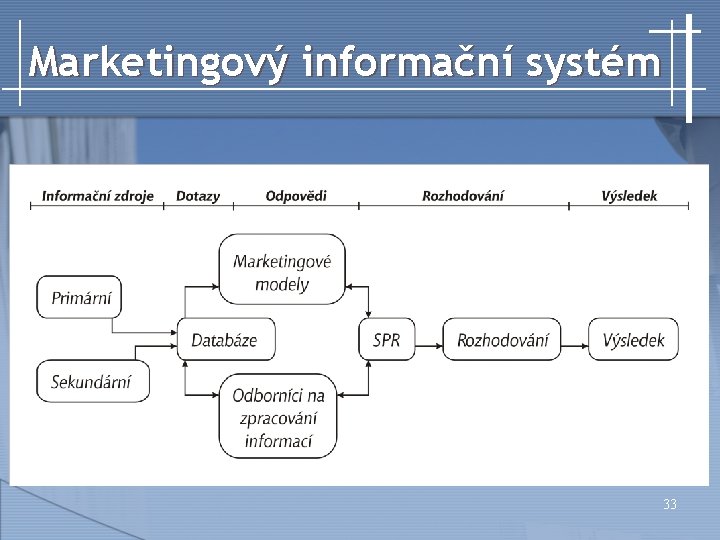 Marketingový informační systém

Informační zdroje
Dotazy
Odpovědi
Rozhodování
Výsledek

Primární
Sekundární
Databáze
Marketingové modely
Odborníci na zpracování informací
SPR
Rozhodování
Výsledek

33